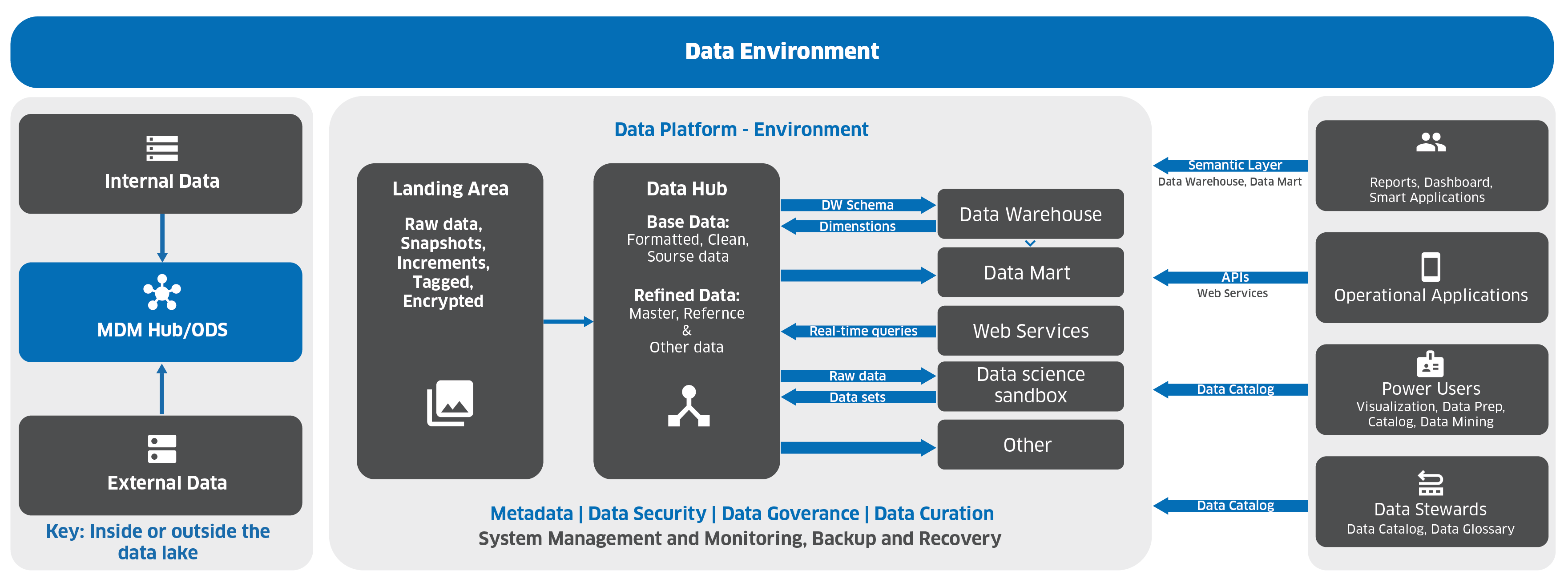 Data Environment

Internal Data

MDM Hub/ODS

External Data

Key: Inside or outside the data lake

Data Platform - Environment

Landing Area

Raw data, Snapshots, Increments, Tagged, Encrypted

Data Hub

Base Data:
Formatted, Clean, Sourse data

Refined Data:
Master, Refernce
&
Other data

DW Schema
Dimenstions
Real-time queries
Raw data
Data sets

Data Warehouse
Data Mart
Web Services
Data science sandbox
Other

Metadata | Data Security | Data Goverance | Data Curation
System Management and Monitoring, Backup and Recovery

Semantic Layer
Data Warehouse, Data Mart
APIs
Web Services
Data Catalog
Data Catalog

Reports, Dashboard, Smart Applications

Operational Applications

Power Users
Visualization, Data Prep, Catalog, Data Mining

Data Stewards
Data Catalog, Data Glossary